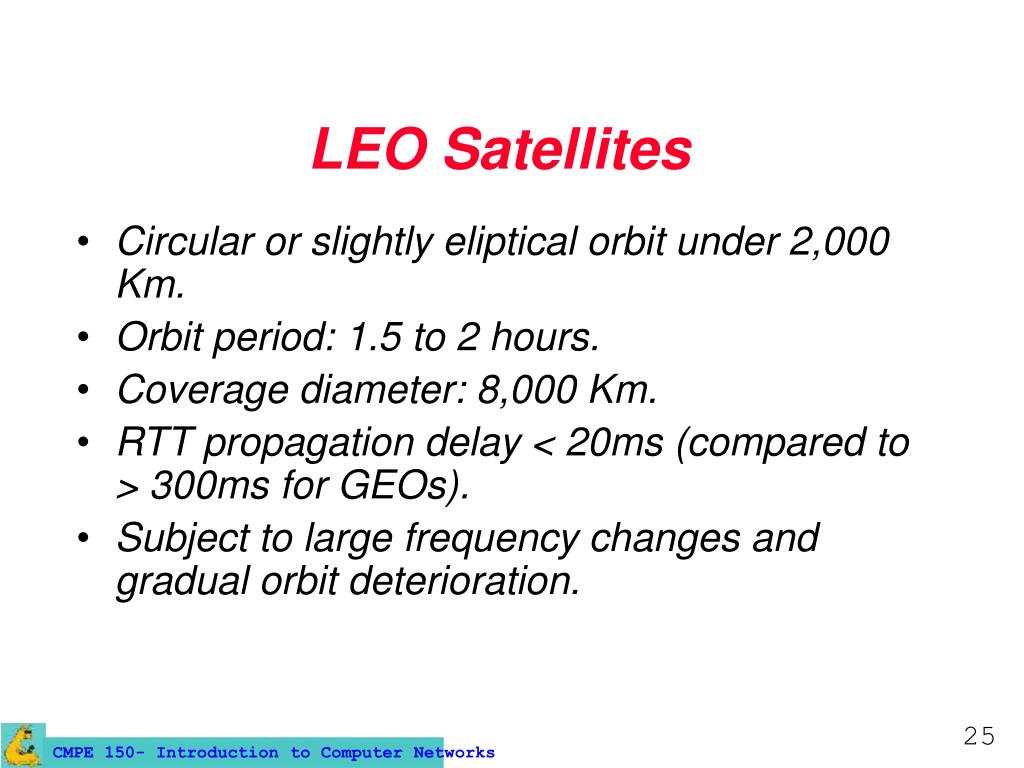 LEO Satellites

• Circular or slightly eliptical orbit under 2,000 Km.
• Orbit period: 1.5 to 2 hours.
• Coverage diameter: 8,000 Km.
• RTT propagation delay < 20ms (compared to > 300ms for GEOs).
• Subject to large frequency changes and gradual orbit deterioration.

CMPE 150- Introduction to Computer Networks

25